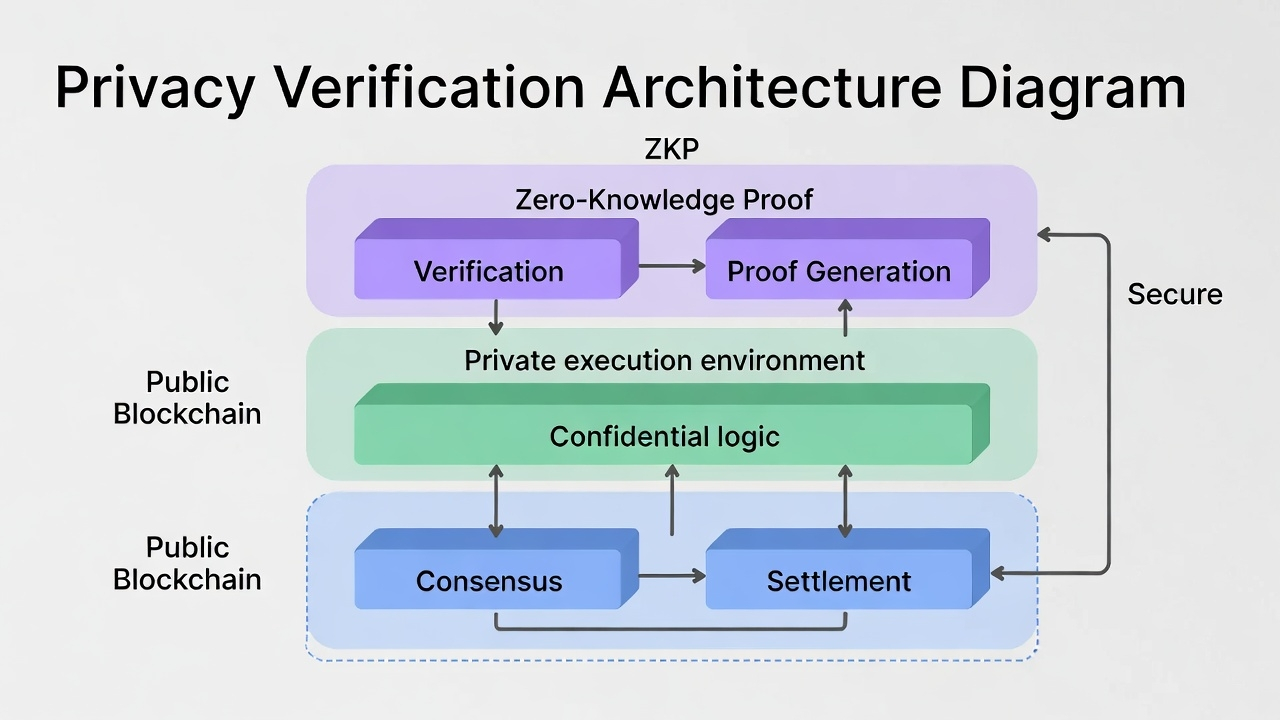 Privacy Verification Architecture Diagram

ZKP

Zero-Knowledge Proof

Verification

Proof Generation

Secure

Public Blockchain

Private execution environment

Confidential logic

Public Blockchain

Consensus

Settlement